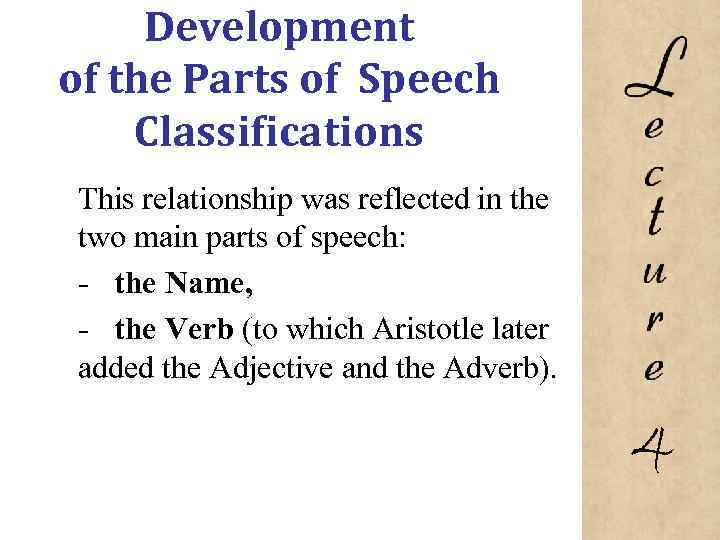 Development of the Parts of Speech Classifications

This relationship was reflected in the two main parts of speech:

- the Name,

- the Verb (to which Aristotle later added the Adjective and the Adverb).

Lecture 4